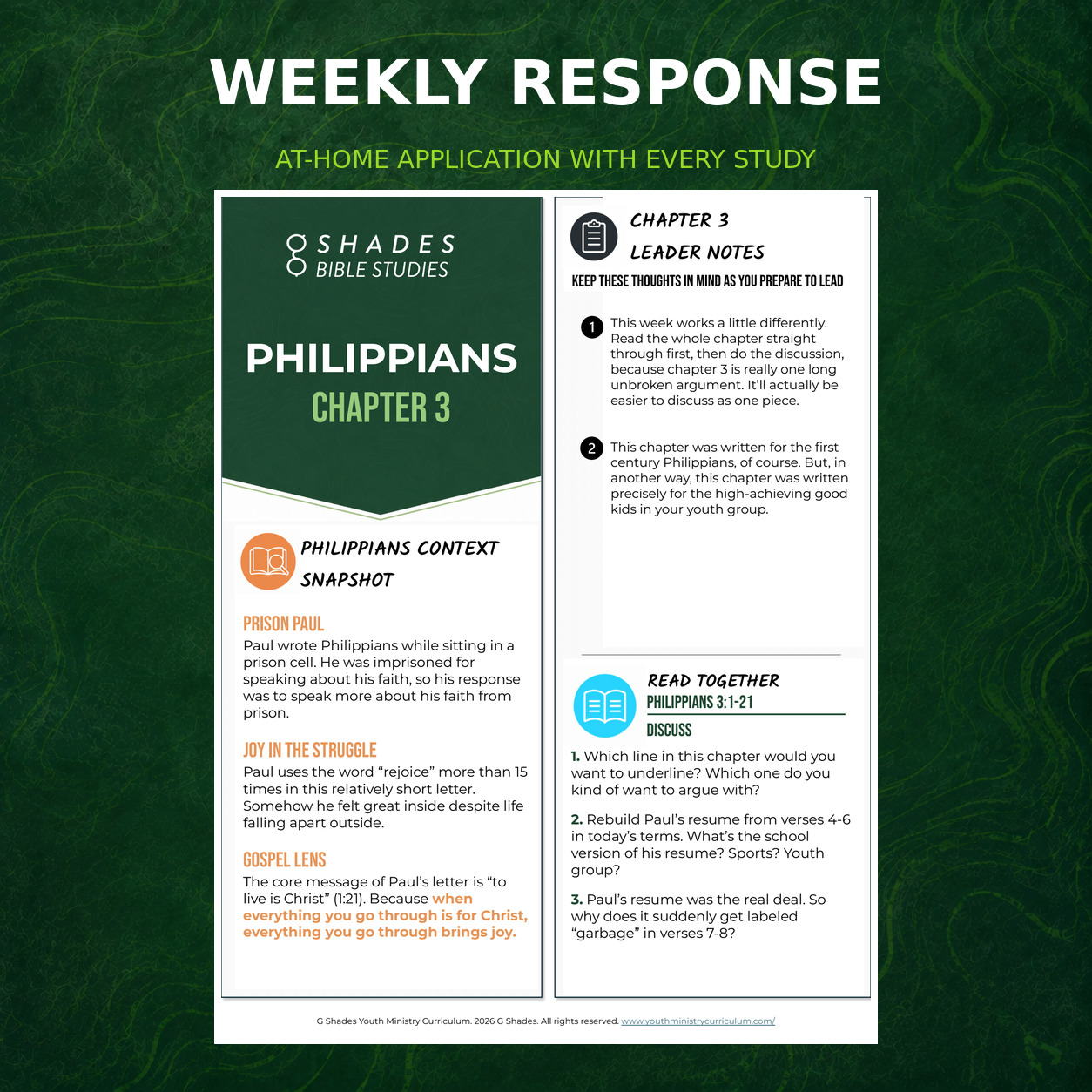 WEEKLY RESPONSE

AT-HOME APPLICATION WITH EVERY STUDY

SHADES BIBLE STUDIES

PHILIPPIANS

CHAPTER 3

PHILIPPIANS CONTEXT SNAPSHOT

PRISON PAUL
Paul wrote Philippians while sitting in a prison cell. He was imprisoned for speaking about his faith, so his response was to speak more about his faith from prison.

JOY IN THE STRUGGLE
Paul uses the word “rejoice” more than 15 times in this relatively short letter. Somehow he felt great inside despite life falling apart outside.

GOSPEL LENS
The core message of Paul’s letter is “to live is Christ” (1:21). Because when everything you go through is for Christ, everything you go through brings joy.

CHAPTER 3
LEADER NOTES

KEEP THESE THOUGHTS IN MIND AS YOU PREPARE TO LEAD

1 This week works a little differently. Read the whole chapter straight through first, then do the discussion, because chapter 3 is really one long unbroken argument. It’ll actually be easier to discuss as one piece.

2 This chapter was written for the first century Philippians, of course. But, in another way, this chapter was written precisely for the high-achieving good kids in your youth group.

READ TOGETHER
PHILIPPIANS 3:1-21
DISCUSS

1. Which line in this chapter would you want to underline? Which one do you kind of want to argue with?

2. Rebuild Paul’s resume from verses 4-6 in today’s terms. What’s the school version of his resume? Sports? Youth group?

3. Paul’s resume was the real deal. So why does it suddenly get labeled “garbage” in verses 7-8?

G Shades Youth Ministry Curriculum. 2026 G Shades. All rights reserved. www.youthministrycurriculum.com/